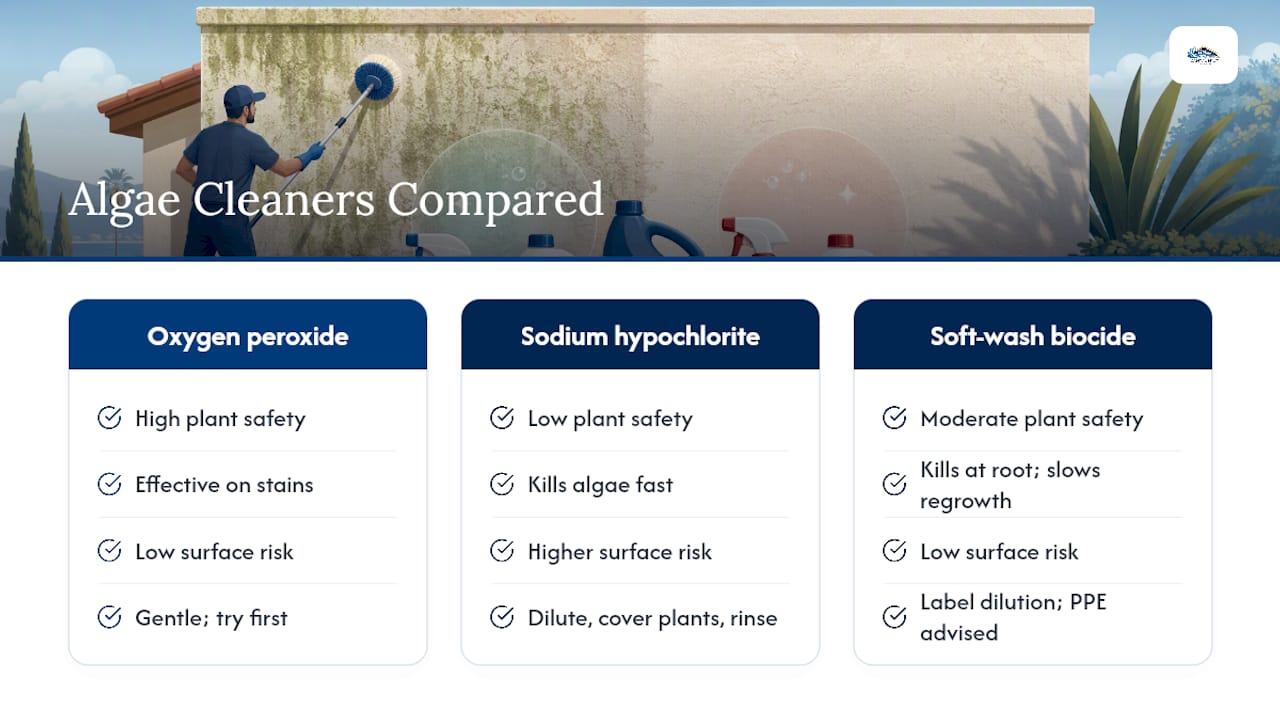 Algae Cleaners Compared

Oxygen peroxide

High plant safety

Effective on stains

Low surface risk

Gentle; try first

Sodium hypochlorite

Low plant safety

Kills algae fast

Higher surface risk

Dilute, cover plants, rinse

Soft-wash biocide

Moderate plant safety

Kills at root; slows regrowth

Low surface risk

Label dilution; PPE advised